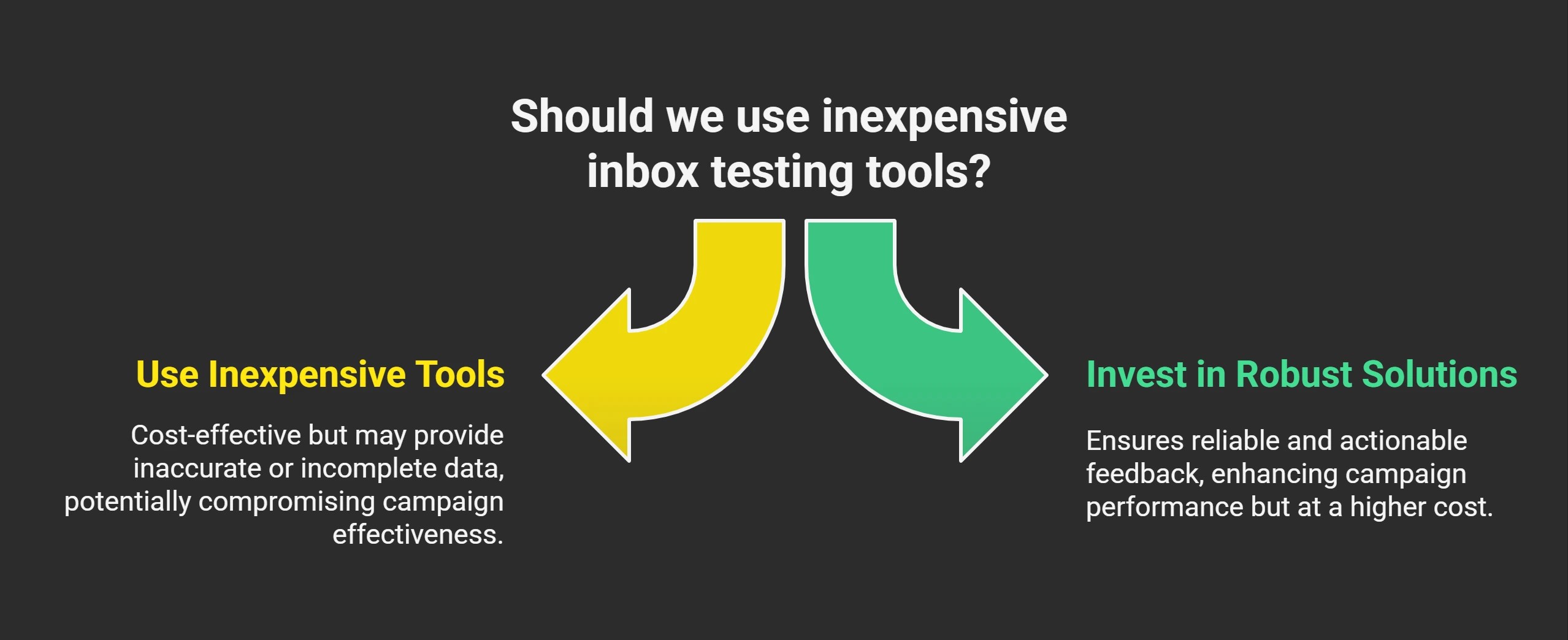 Should we use inexpensive inbox testing tools?

Use Inexpensive Tools

Cost-effective but may provide inaccurate or incomplete data, potentially compromising campaign effectiveness.

Invest in Robust Solutions

Ensures reliable and actionable feedback, enhancing campaign performance but at a higher cost.